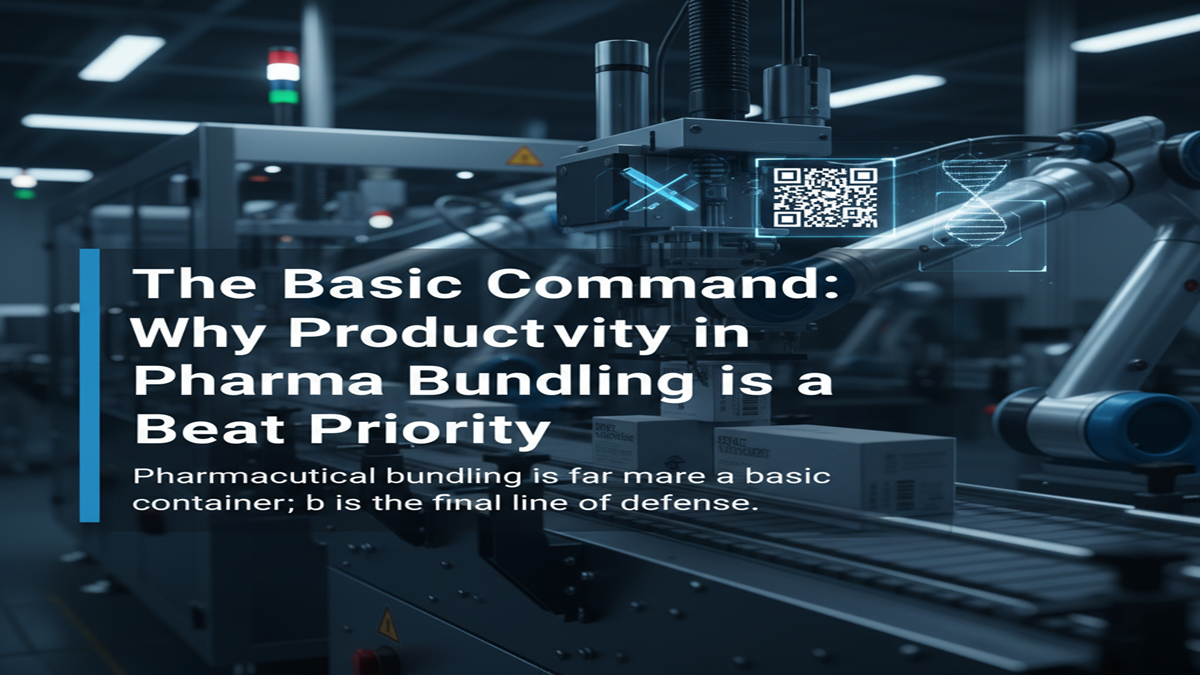 The Basic Command: Why Productvity in Pharma Bundling is a Beat Priority

Pharmacutical bundling is far mare a basic container; b is the final line of defense.